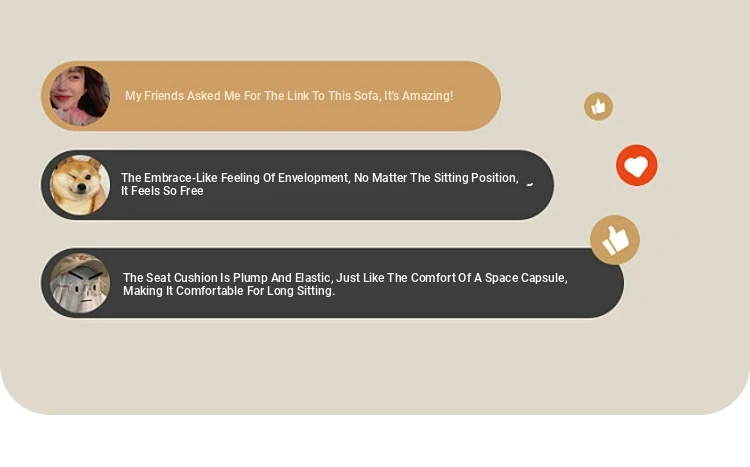 My Friends Asked Me For The Link To This Sofa, It's Amazing!

The Embrace-Like Feeling Of Envelopment, No Matter The Sitting Position, It Feels So Free

The Seat Cushion Is Plump And Elastic, Just Like The Comfort Of A Space Capsule, Making It Comfortable For Long Sitting.